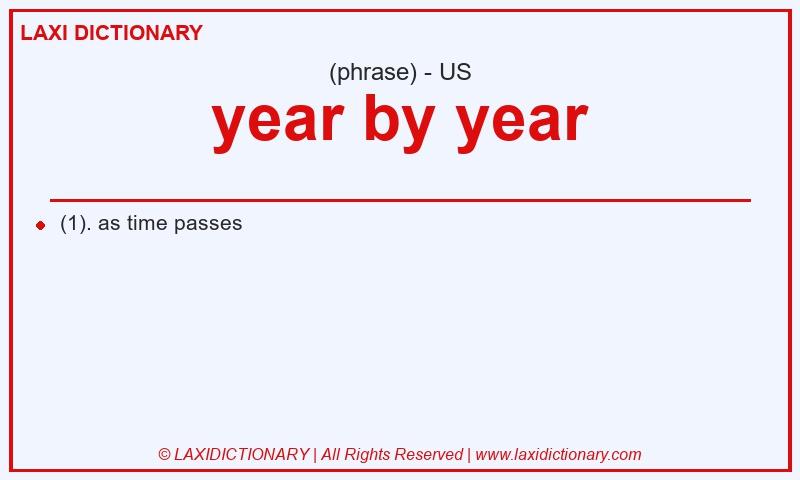 LAXI DICTIONARY

(phrase) - US

year by year

(1). as time passes

© LAXIDICTIONARY | All Rights Reserved | www.laxidictionary.com